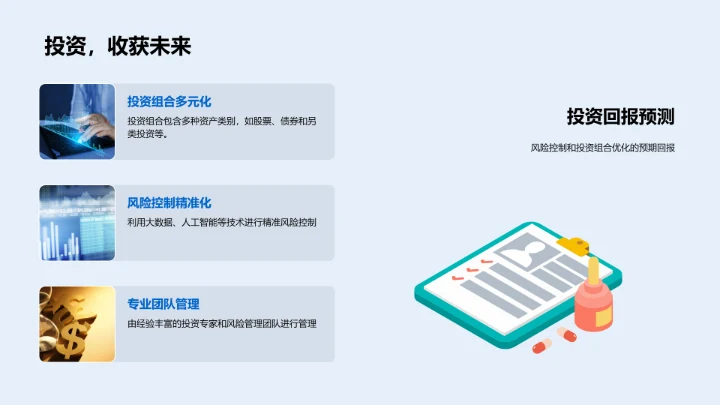 投资，收获未来

投资组合多元化

投资组合包含多种资产类别，如股票、债券和另类投资等。

风险控制精准化

利用大数据、人工智能等技术进行精准风险控制

专业团队管理

由经验丰富的投资专家和风险管理团队进行管理

投资回报预测

风险控制和投资组合优化的预期回报